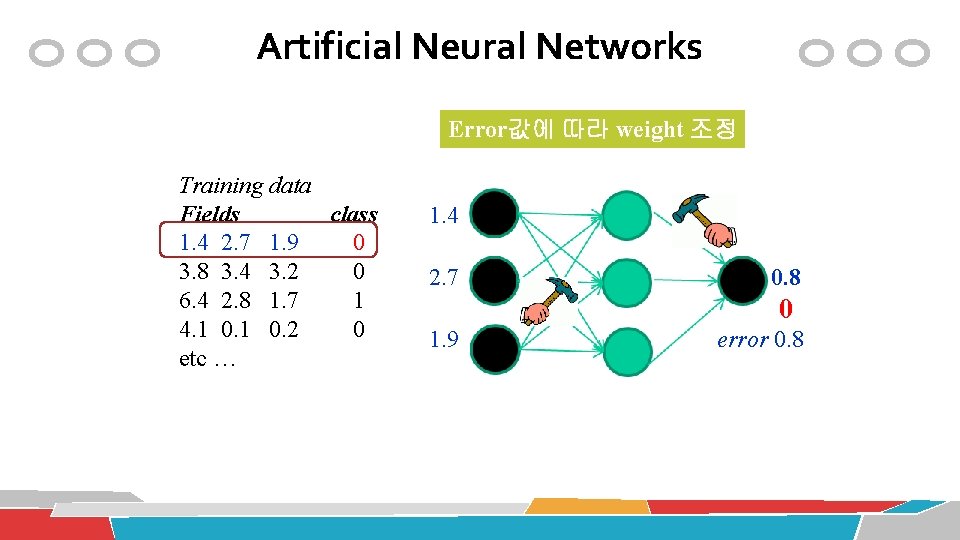 Artificial Neural Networks

Error값에 따라 weight 조정

Training data

| Fields | | | class |
|---|---|---|---|
| 1.4 | 2.7 | 1.9 | 0 |
| 3.8 | 3.4 | 3.2 | 0 |
| 6.4 | 2.8 | 1.7 | 1 |
| 4.1 | 0.1 | 0.2 | 0 |

etc …

1.4

2.7

1.9

0.8

0

error 0.8